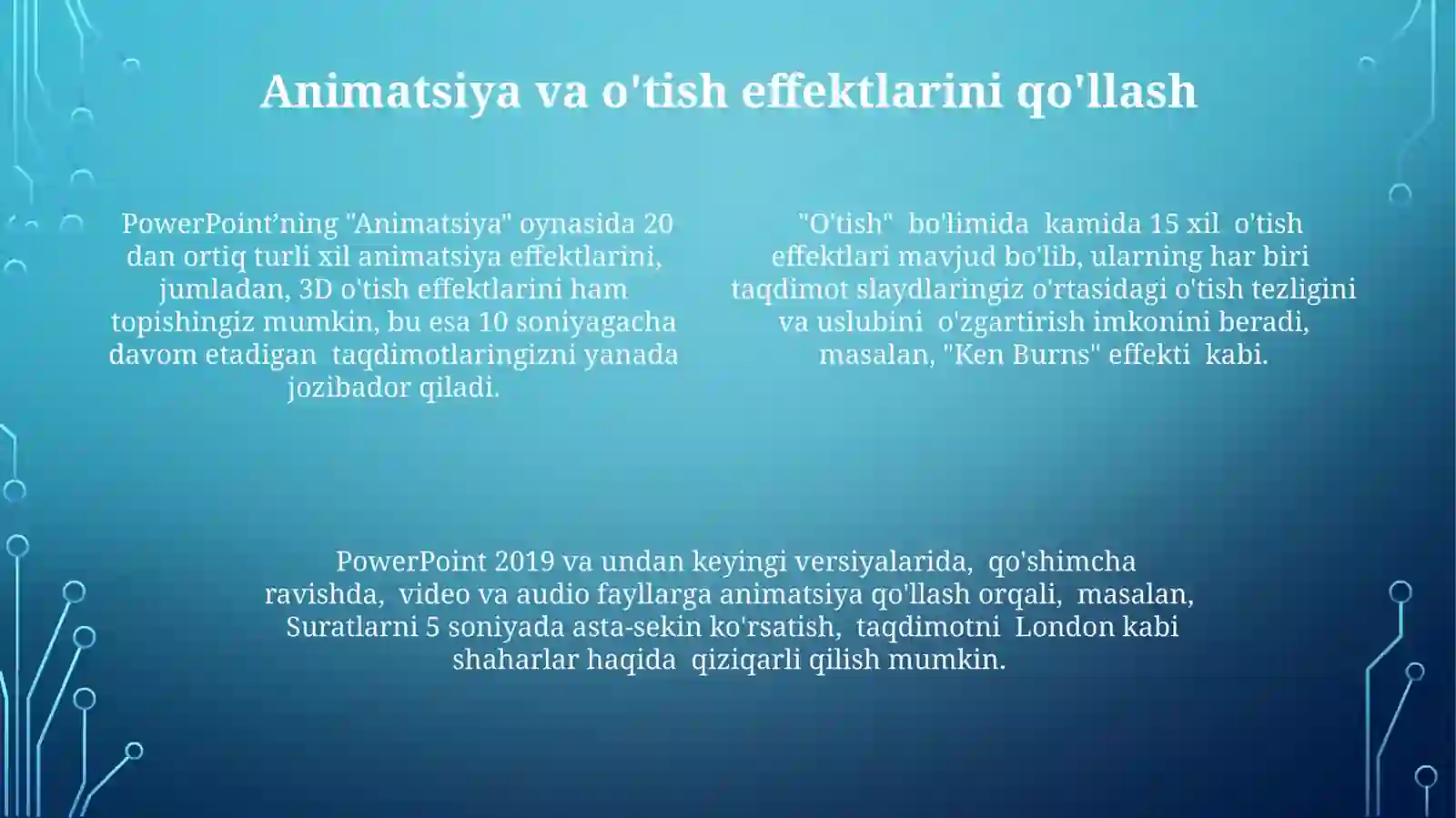 Animatsiya va o'tish effektlarini qo'llash

PowerPoint’ning "Animatsiya" oynasida 20 dan ortiq turli xil animatsiya effektlarini, jumladan, 3D o'tish effektlarini ham topishingiz mumkin, bu esa 10 soniyagacha davom etadigan taqdimotlaringizni yanada jozibador qiladi.

"O'tish" bo'limida kamida 15 xil o'tish effektlari mavjud bo'lib, ularning har biri taqdimot slaydlaringiz o'rtasidagi o'tish tezligini va uslubini o'zgartirish imkonini beradi, masalan, "Ken Burns" effekti kabi.

PowerPoint 2019 va undan keyingi versiyalarida, qo'shimcha ravishda, video va audio fayllarga animatsiya qo'llash orqali, masalan, Suratlarni 5 soniyada asta-sekin ko'rsatish, taqdimotni London kabi shaharlar haqida qiziqarli qilish mumkin.